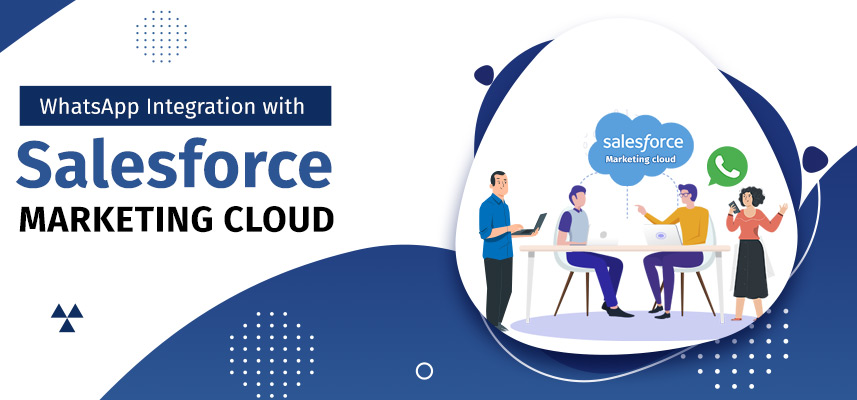 WhatsApp Integration with

Salesforce

MARKETING CLOUD

salesforce
Marketing cloud